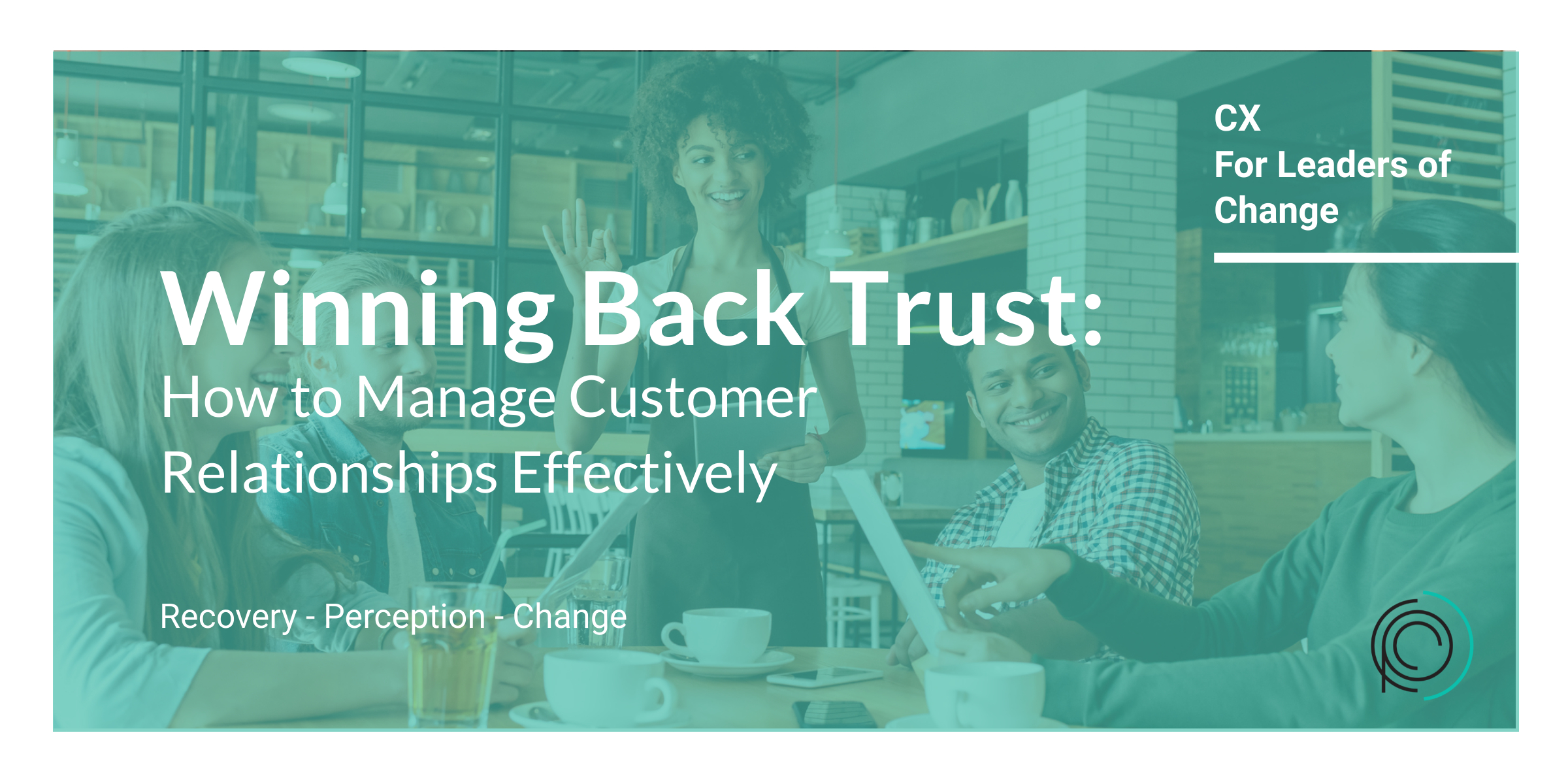 CX
For Leaders of Change

Winning Back Trust:
How to Manage Customer Relationships Effectively

Recovery - Perception - Change